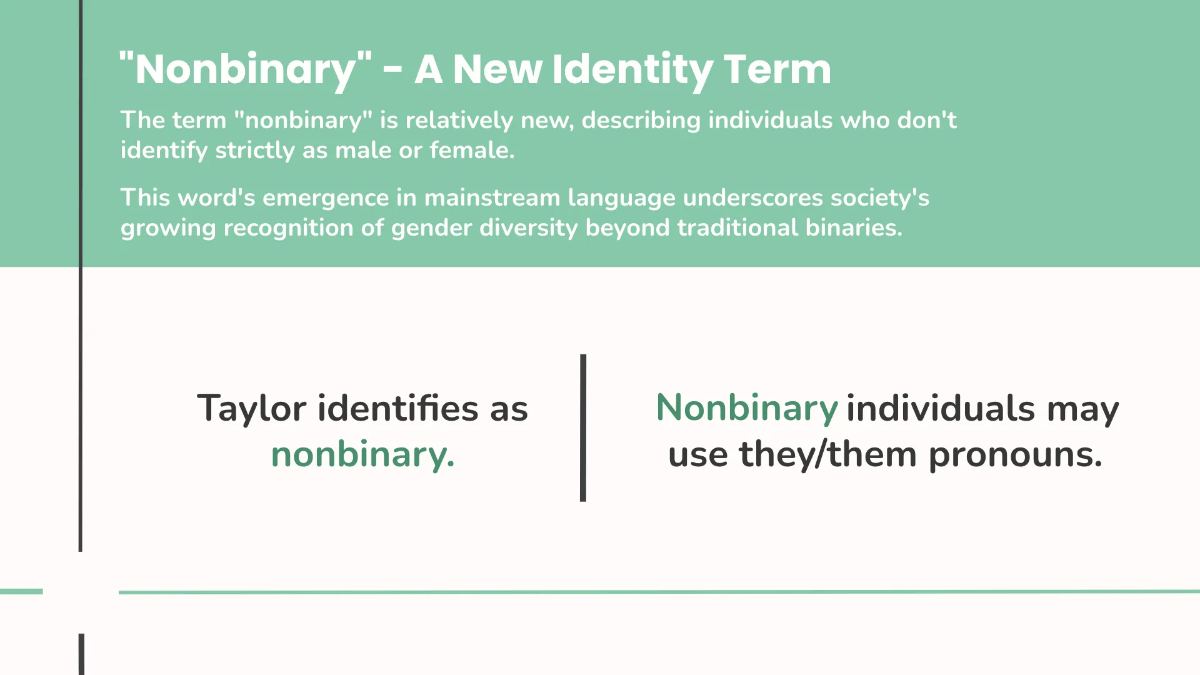 "Nonbinary" - A New Identity Term

The term "nonbinary" is relatively new, describing individuals who don't identify strictly as male or female.

This word's emergence in mainstream language underscores society's growing recognition of gender diversity beyond traditional binaries.

Taylor identifies as nonbinary.

Nonbinary individuals may use they/them pronouns.